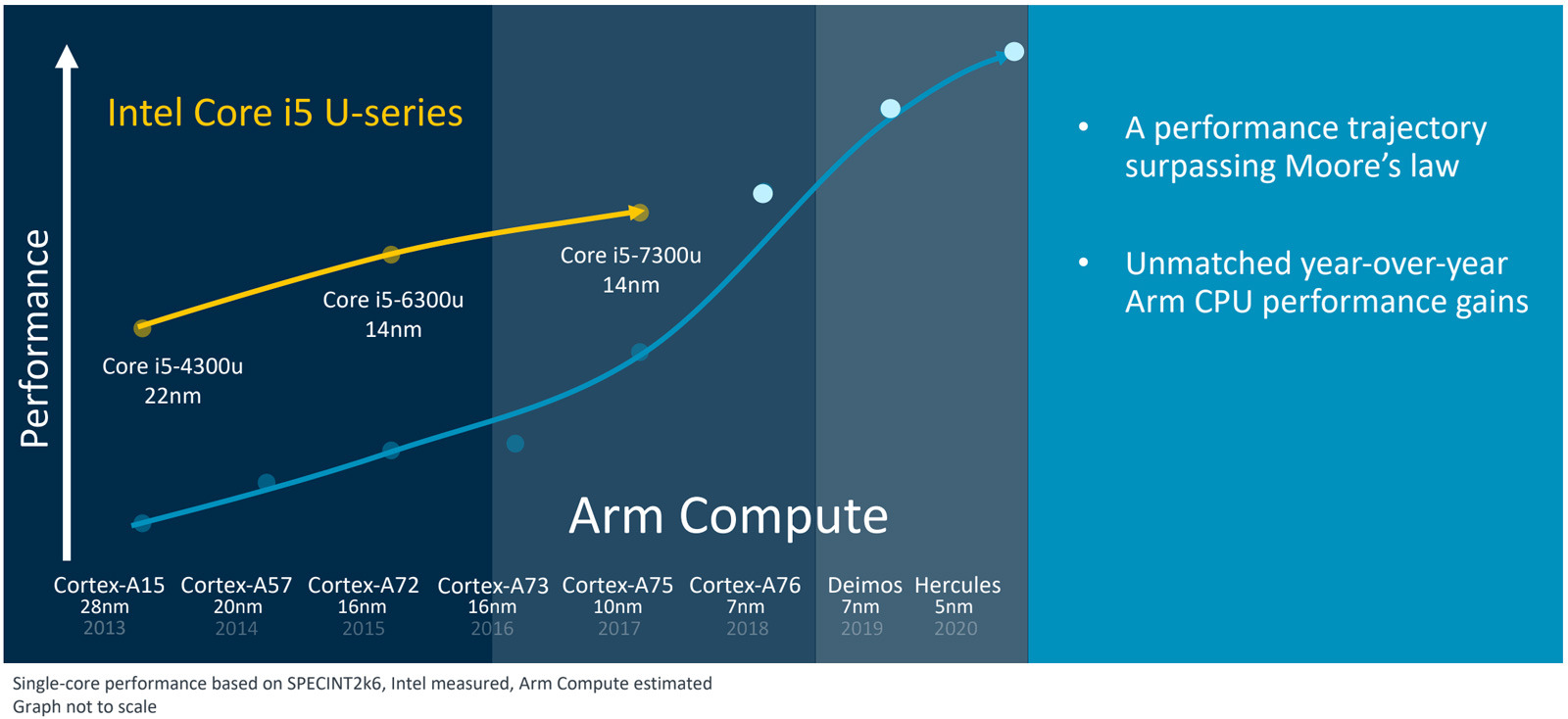 Performance

Intel Core i5 U-series

Core i5-4300u
22nm

Core i5-6300u
14nm

Core i5-7300u
14nm

Arm Compute

Cortex-A15
28nm
2013

Cortex-A57
20nm
2014

Cortex-A72
16nm
2015

Cortex-A73
16nm
2016

Cortex-A75
10nm
2017

Cortex-A76
7nm
2018

Deimos
7nm
2019

Hercules
5nm
2020

• A performance trajectory surpassing Moore's law

• Unmatched year-over-year Arm CPU performance gains

Single-core performance based on SPECINT2k6, Intel measured, Arm Compute estimated
Graph not to scale